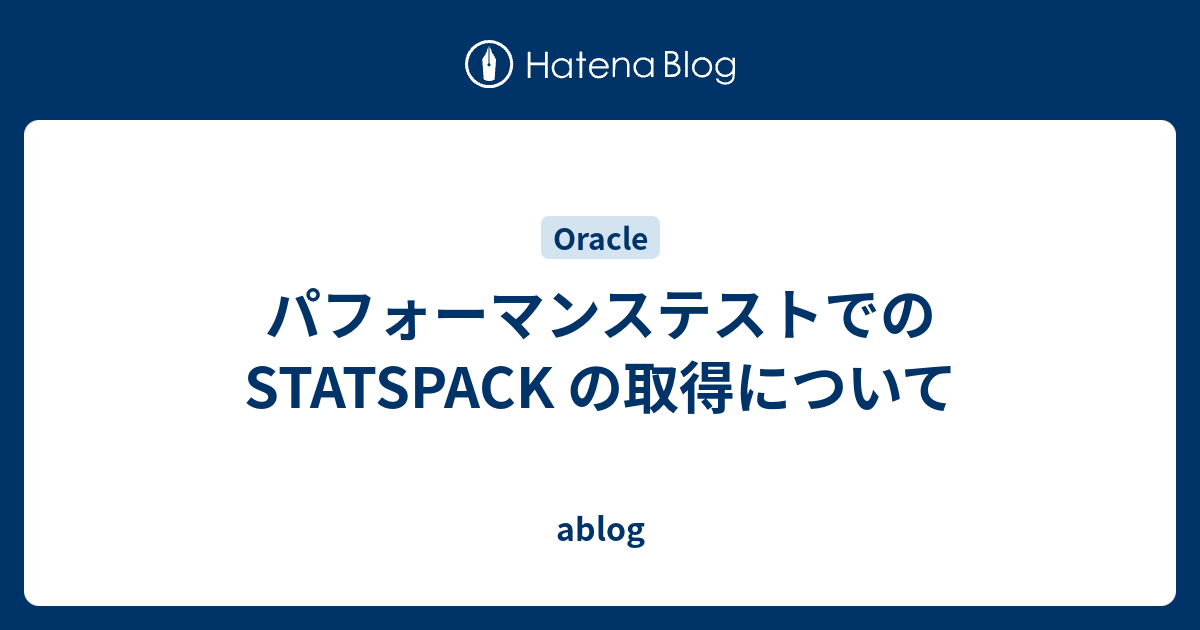 Hatena Blog

Oracle

パフォーマンステストでの STATSPACK の取得について

ablog